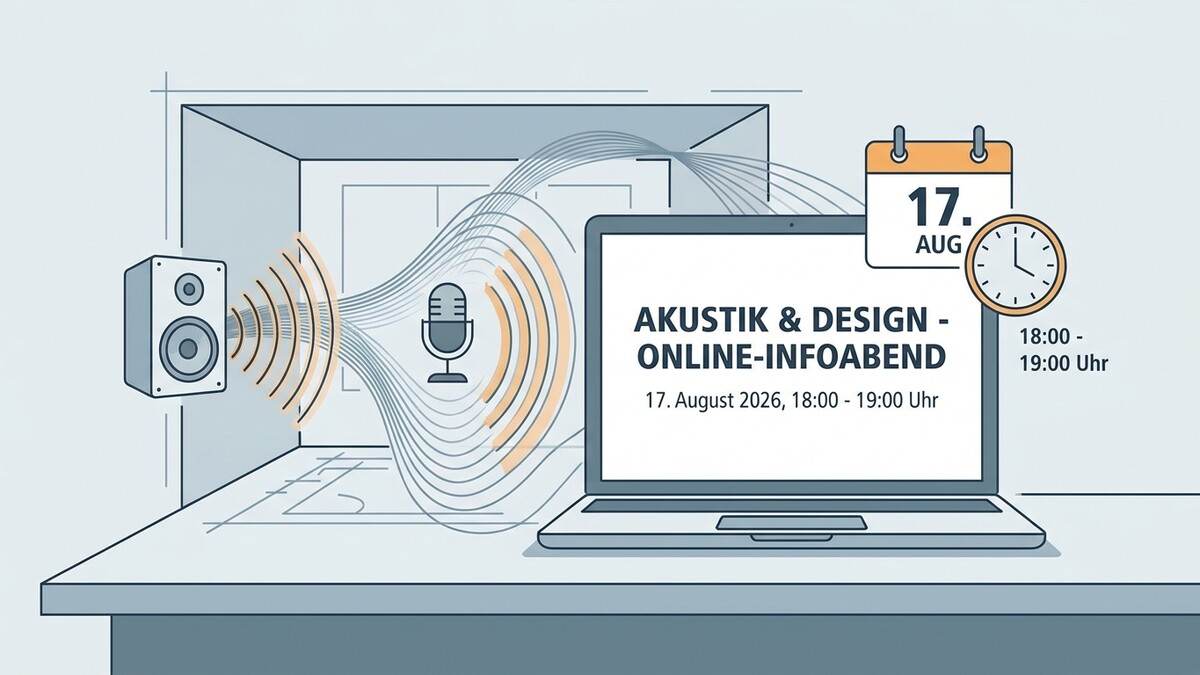 17.
AUG

18:00 -
19:00 Uhr

AKUSTIK & DESIGN - ONLINE-INFOABEND

17. August 2026, 18:00 - 19:00 Uhr